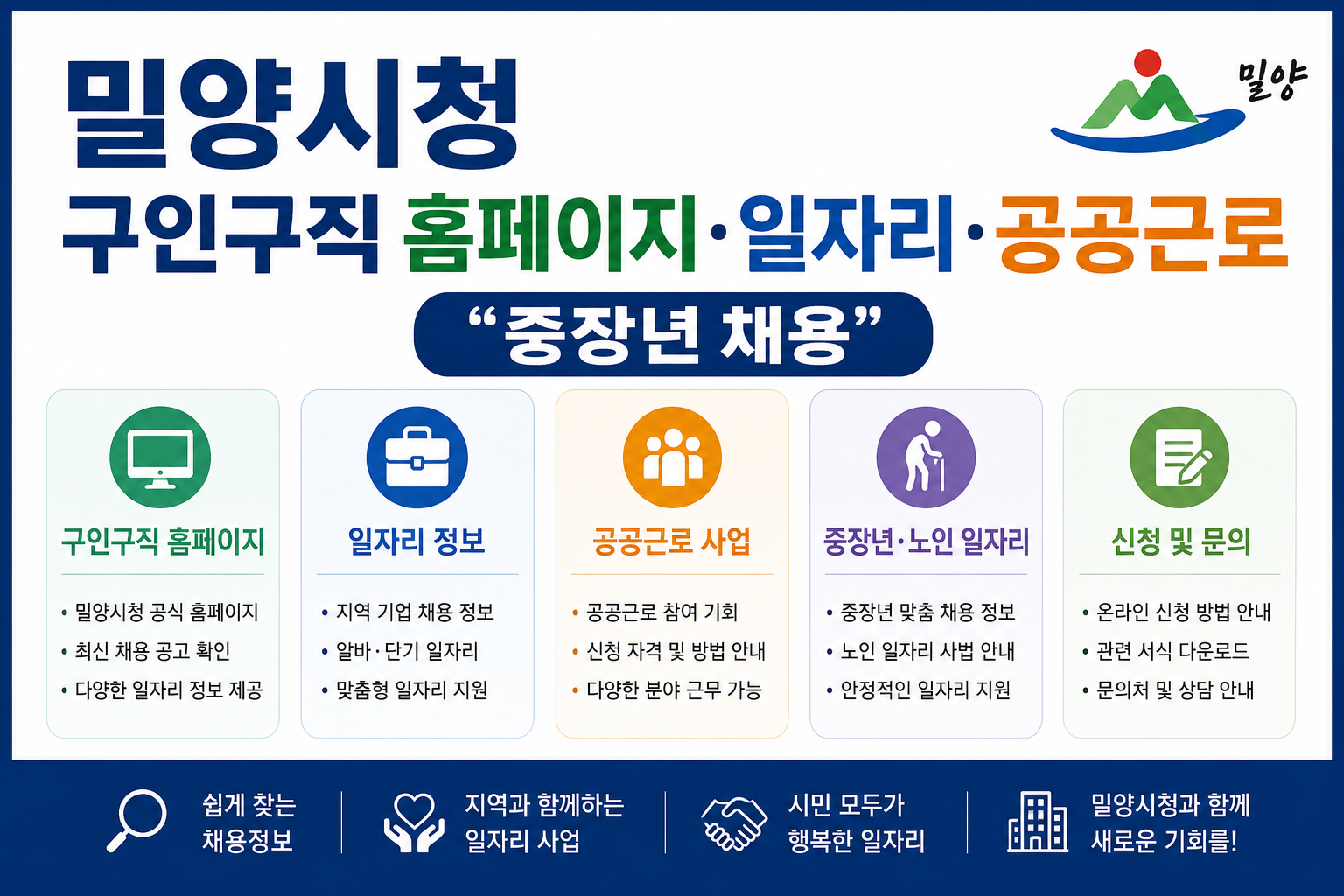 밀양시청

밀양

구인구직 홈페이지·일자리·공공근로

“중장년 채용”

구인구직 홈페이지
• 밀양시청 공식 홈페이지
• 최신 채용 공고 확인
• 다양한 일자리 정보 제공

일자리 정보
• 지역 기업 채용 정보
• 알바·단기 일자리
• 맞춤형 일자리 지원

공공근로 사업
• 공공근로 참여 기회
• 신청 자격 및 방법 안내
• 다양한 분야 근무 가능

중장년·노인 일자리
• 중장년 맞춤 채용 정보
• 노인 일자리 사법 안내
• 안정적인 일자리 지원

신청 및 문의
• 온라인 신청 방법 안내
• 관련 서식 다운로드
• 문의처 및 상담 안내

쉽게 찾는 채용정보

지역과 함께하는 일자리 사업

시민 모두가 행복한 일자리

밀양시청과 함께 새로운 기회를!